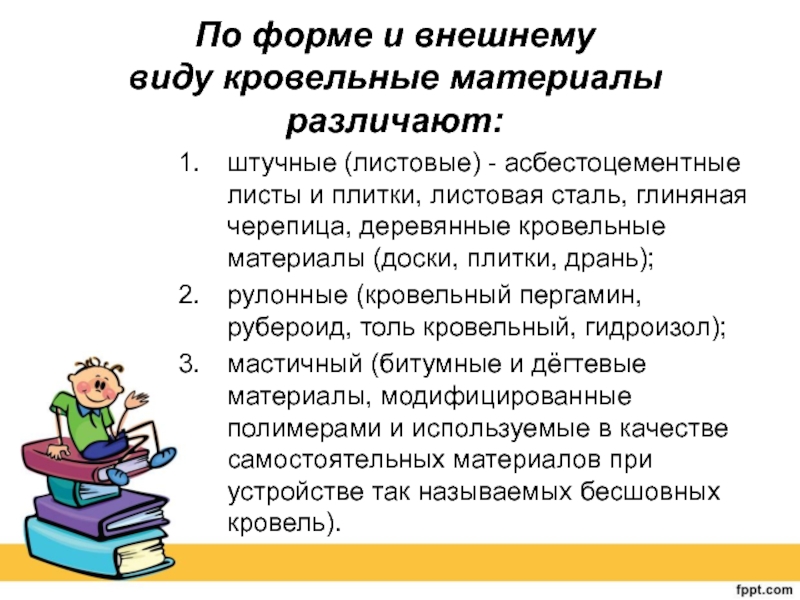 По форме и внешнему виду кровельные материалы различают:

1. штучные (листовые) - асбестоцементные листы и плитки, листовая сталь, глиняная черепица, деревянные кровельные материалы (доски, плитки, дрань);
2. рулонные (кровельный пергамин, рубероид, толь кровельный, гидроизол);
3. мастичный (битумные и дёгтевые материалы, модифицированные полимерами и используемые в качестве самостоятельных материалов при устройстве так называемых бесшовных кровель).

fppt.com